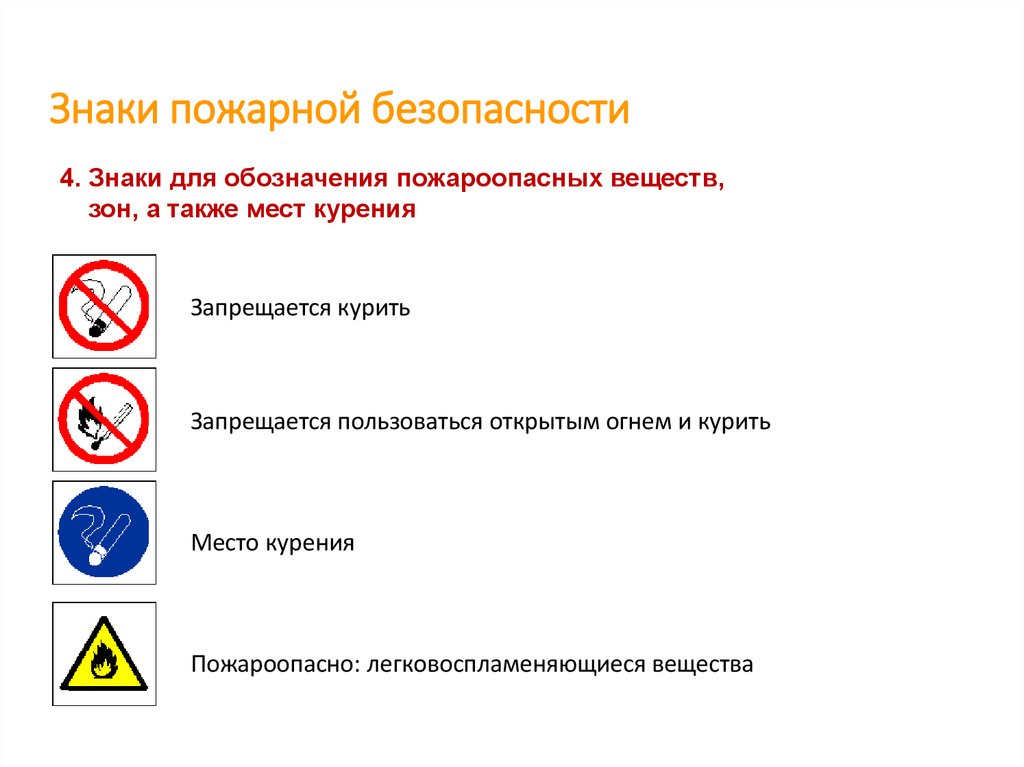 Знаки пожарной безопасности

4. Знаки для обозначения пожароопасных веществ, зон, а также мест курения

Запрещается курить

Запрещается пользоваться открытым огнем и курить

Место курения

Пожароопасно: легковоспламеняющиеся вещества